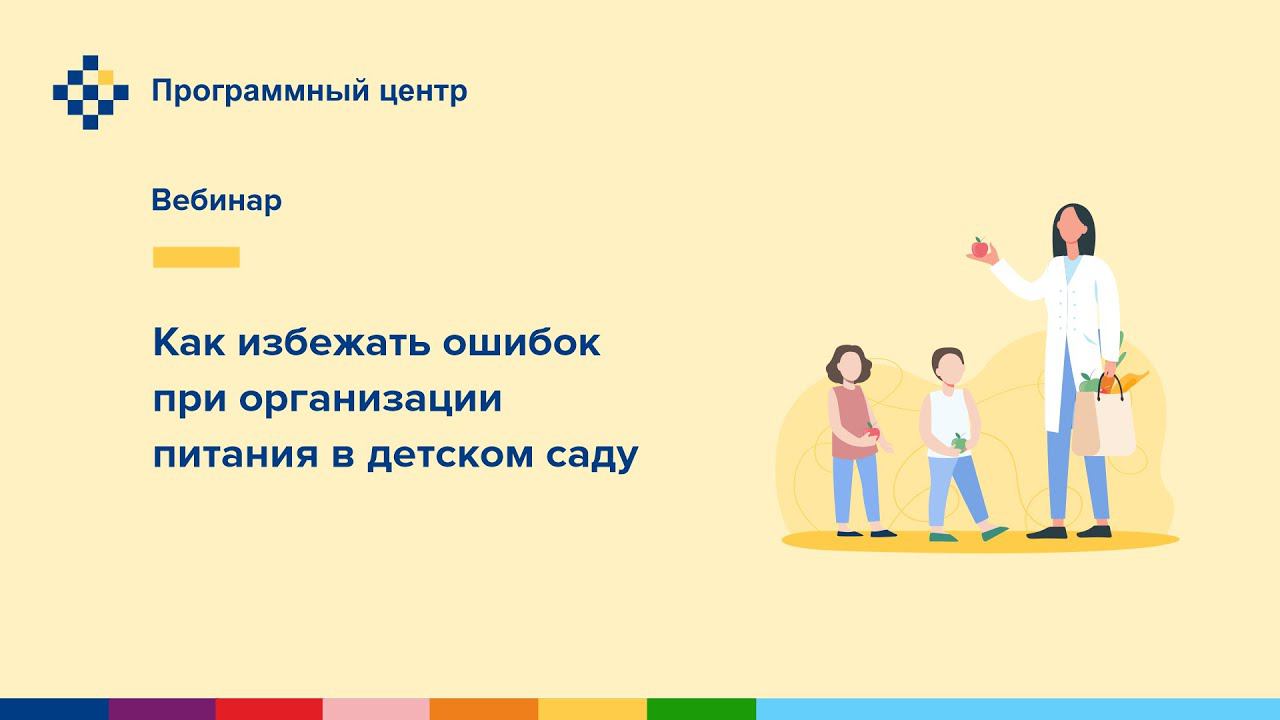 Программный центр

Вебинар

Как избежать ошибок при организации питания в детском саду